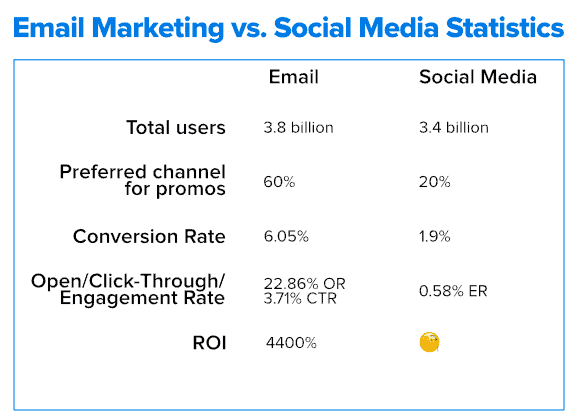 Email Marketing vs. Social Media Statistics

|  | Email | Social Media |
|---|---|---|
| Total users | 3.8 billion | 3.4 billion |
| Preferred channel for promos | 60% | 20% |
| Conversion Rate | 6.05% | 1.9% |
| Open/Click-Through/ Engagement Rate | 22.86% OR 3.71% CTR | 0.58% ER |
| ROI | 4400% |  |